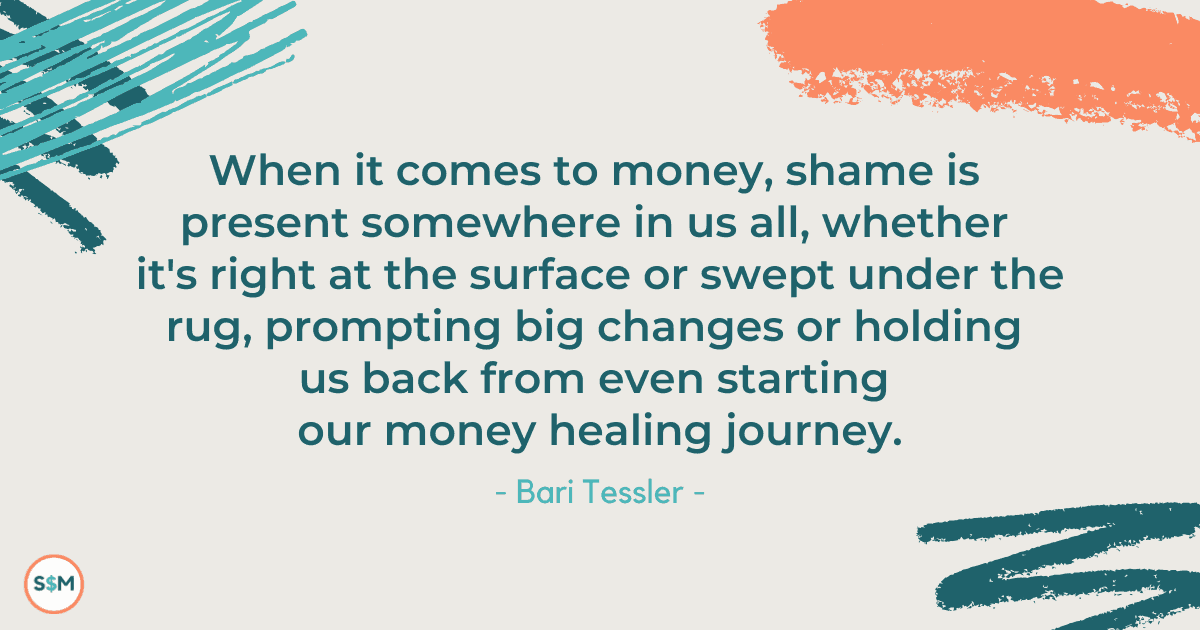 When it comes to money, shame is present somewhere in us all, whether it's right at the surface or swept under the rug, prompting big changes or holding us back from even starting our money healing journey.

- Bari Tessler -

S$M